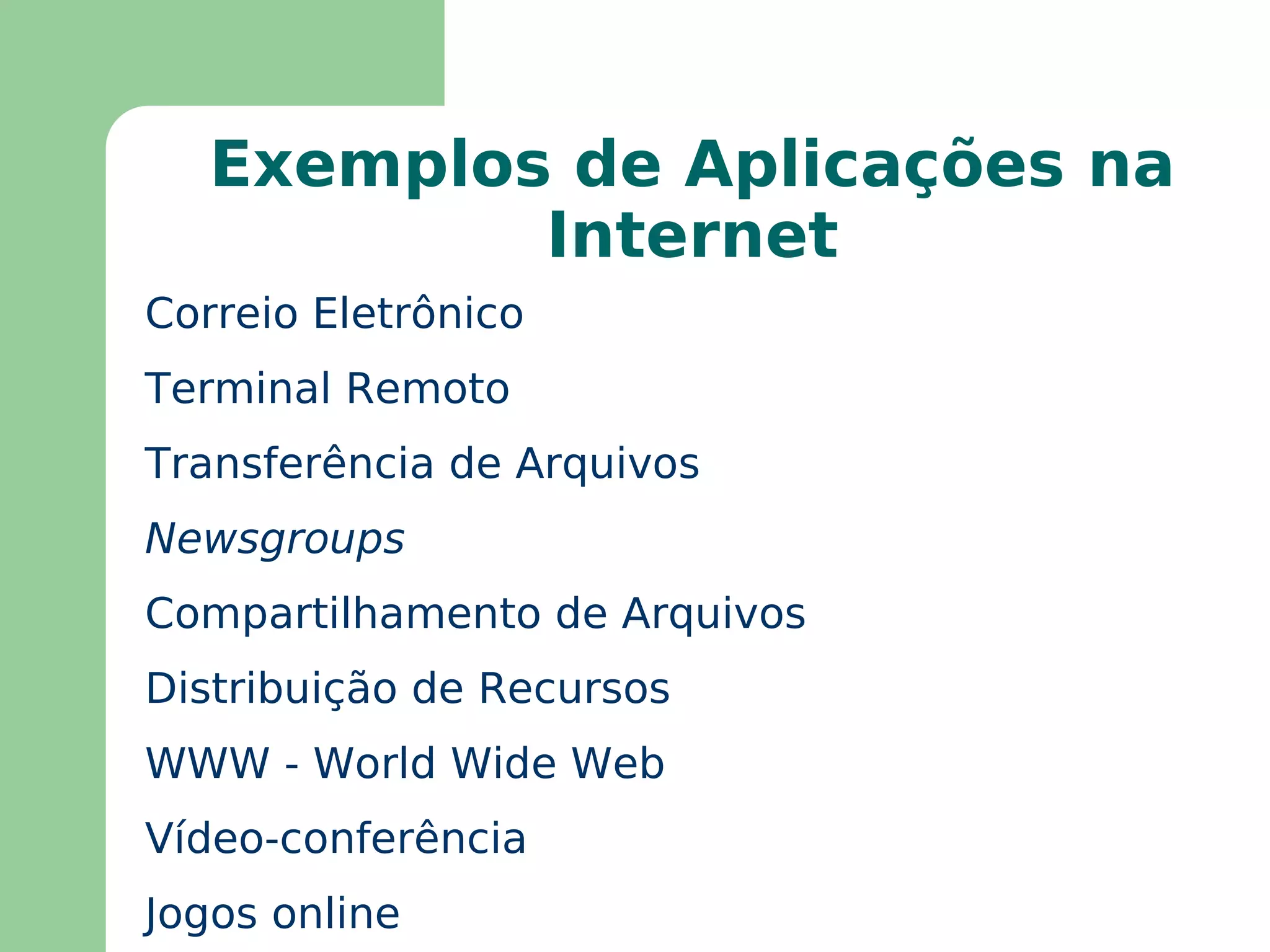 Exemplos de Aplicações na Internet

Correio Eletrônico

Terminal Remoto

Transferência de Arquivos

Newsgroups

Compartilhamento de Arquivos

Distribuição de Recursos

WWW - World Wide Web

Vídeo-conferência

Jogos online